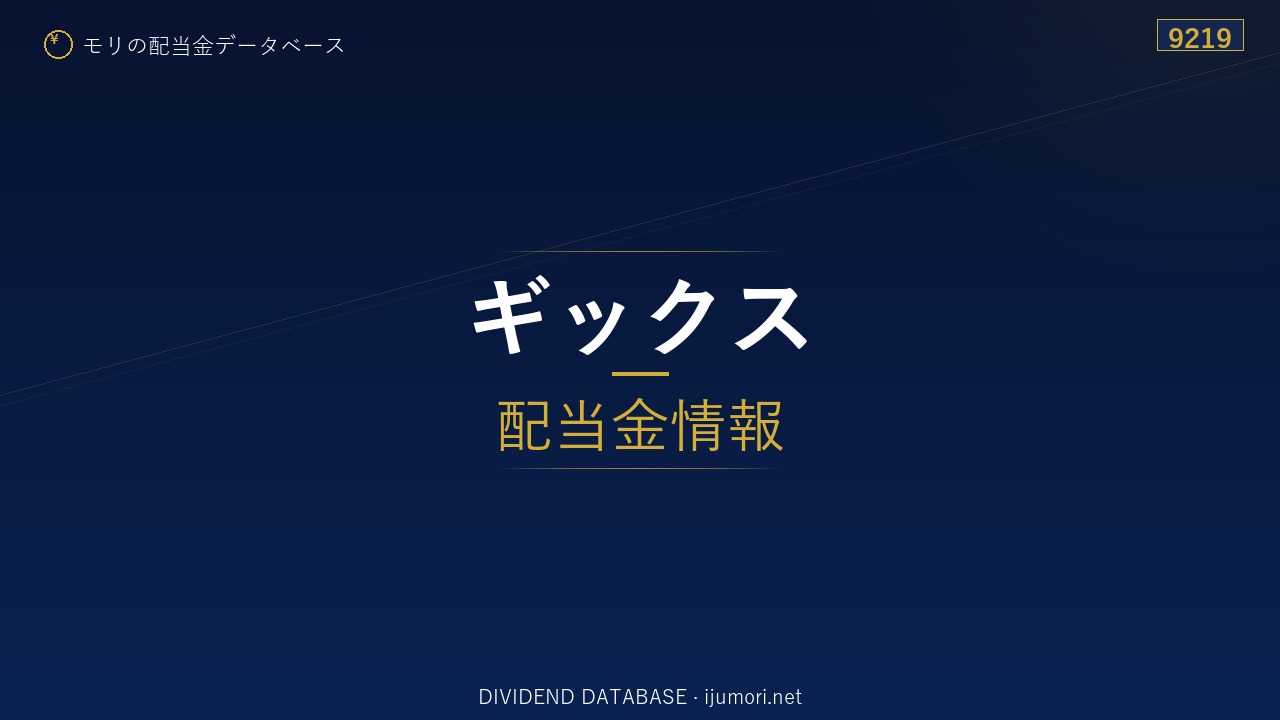 ¥ モリの配当金データベース

9219

ギックス

配当金情報

DIVIDEND DATABASE · ijumori.net